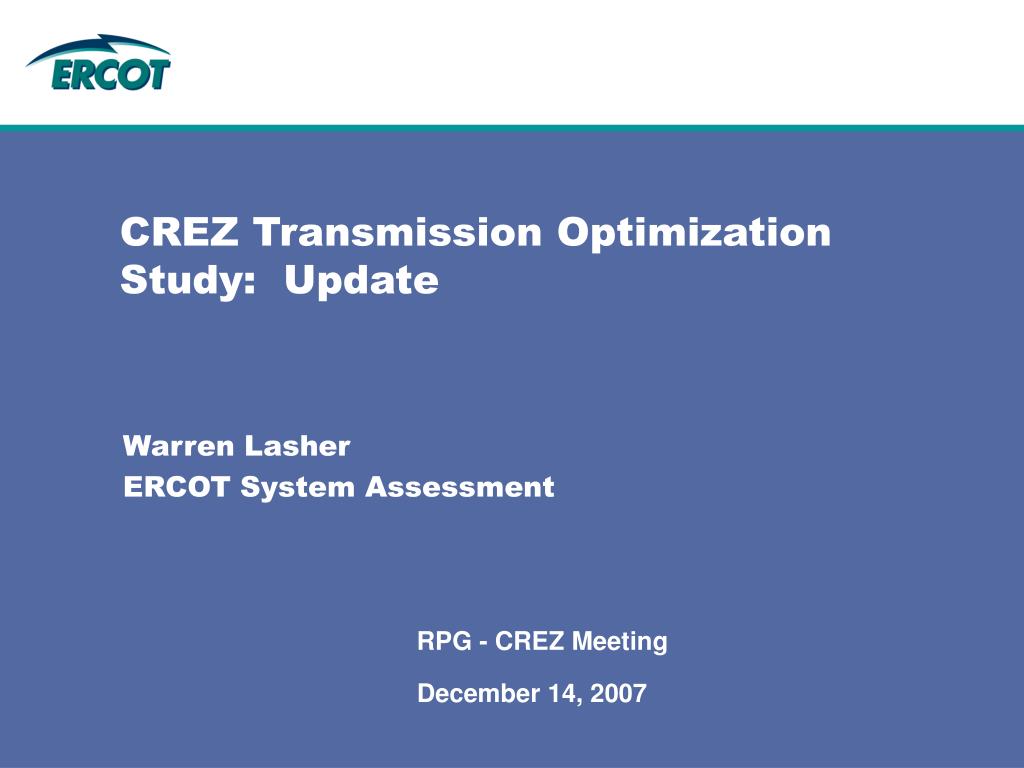 ERCOT

CREZ Transmission Optimization Study: Update

Warren Lasher
ERCOT System Assessment

RPG - CREZ Meeting

December 14, 2007